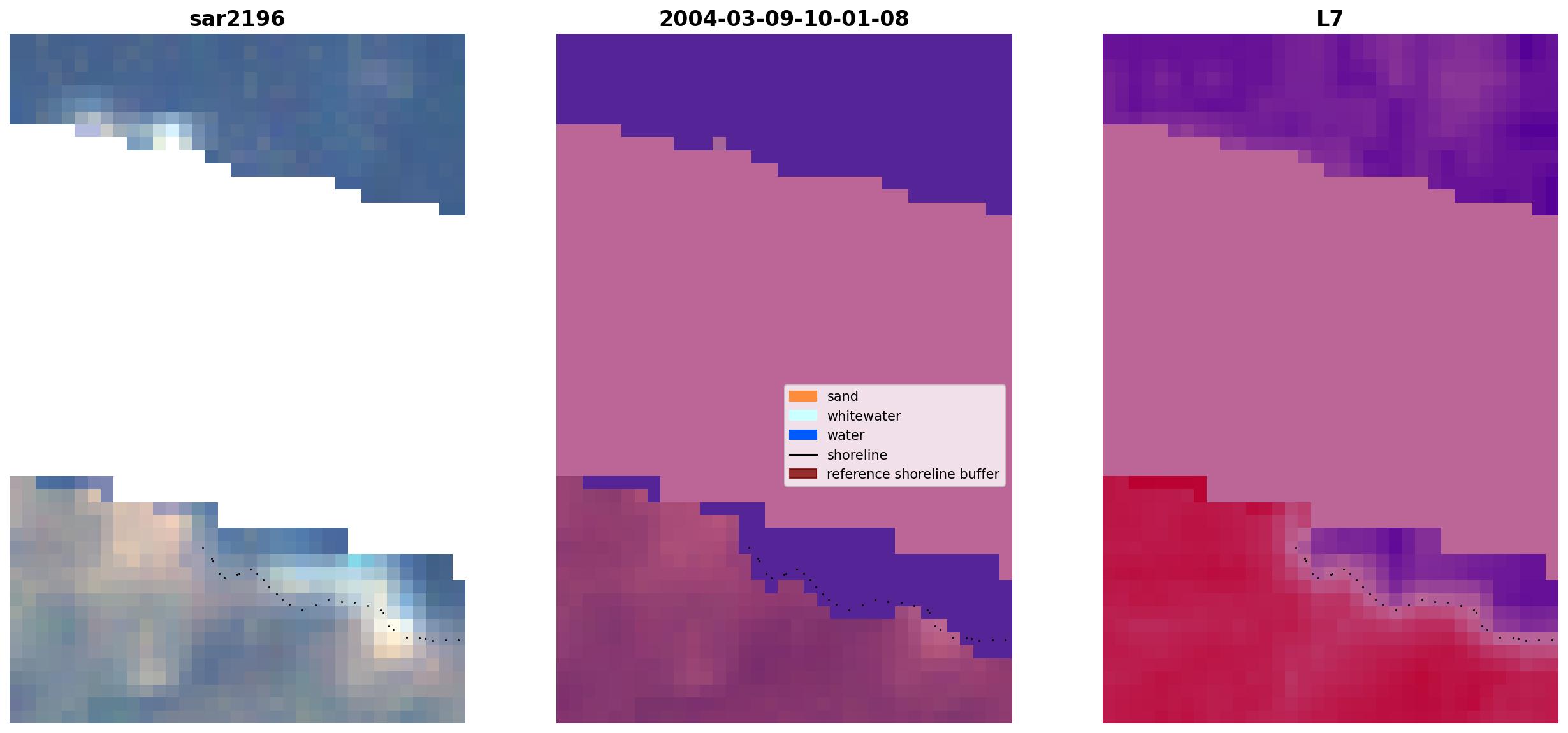 sar2196

2004-03-09-10-01-08

sand
whitewater
water
shoreline
reference shoreline buffer

L7